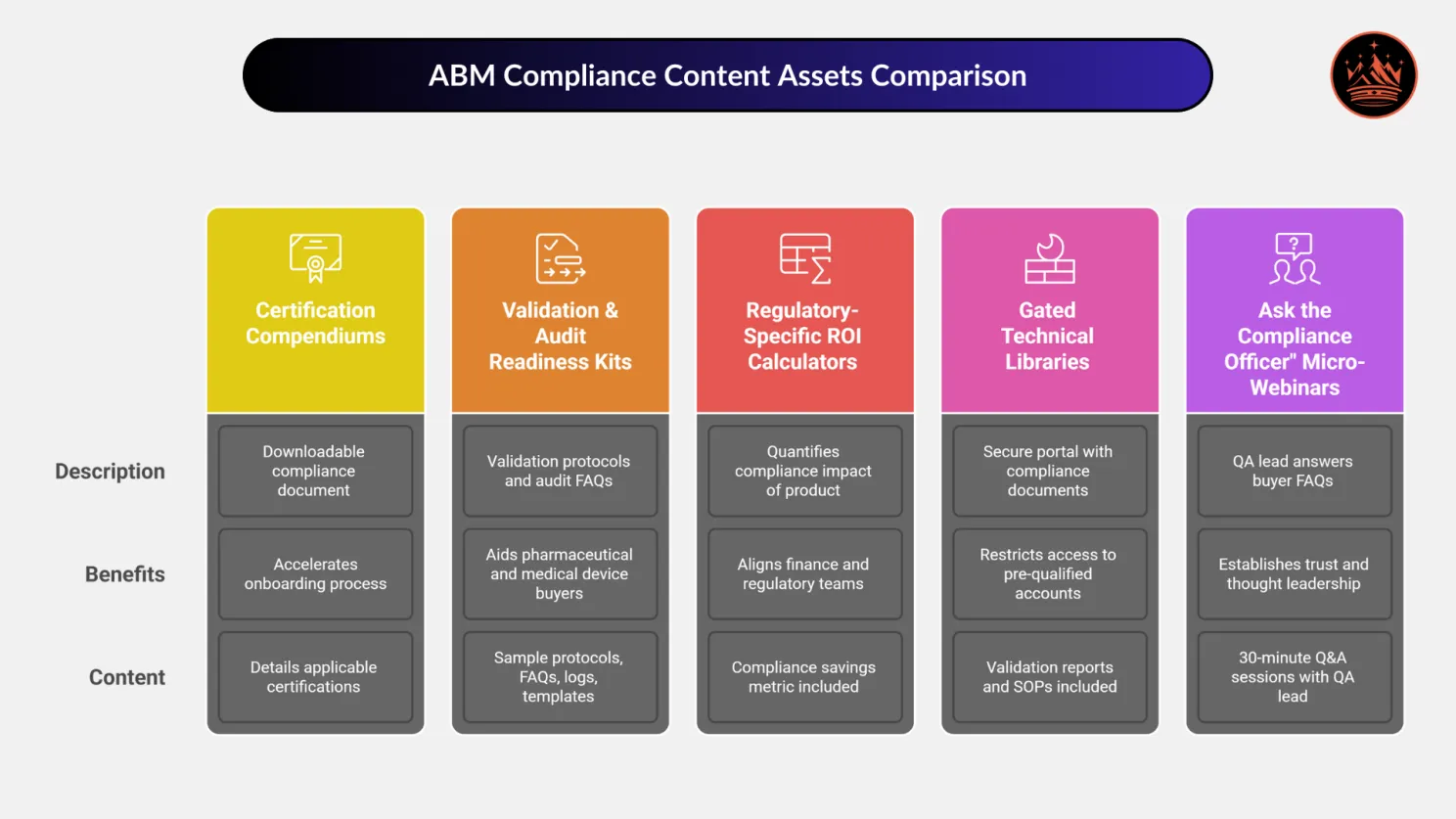 ABM Compliance Content Assets Comparison

| | Certification Compendiums | Validation & Audit Readiness Kits | Regulatory-Specific ROI Calculators | Gated Technical Libraries | Ask the Compliance Officer" Micro-Webinars |
|---|---|---|---|---|---|
| Description | Downloadable compliance document | Validation protocols and audit FAQs | Quantifies compliance impact of product | Secure portal with compliance documents | QA lead answers buyer FAQs |
| Benefits | Accelerates onboarding process | Aids pharmaceutical and medical device buyers | Aligns finance and regulatory teams | Restricts access to pre-qualified accounts | Establishes trust and thought leadership |
| Content | Details applicable certifications | Sample protocols, FAQs, logs, templates | Compliance savings metric included | Validation reports and SOPs included | 30-minute Q&A sessions with QA lead |